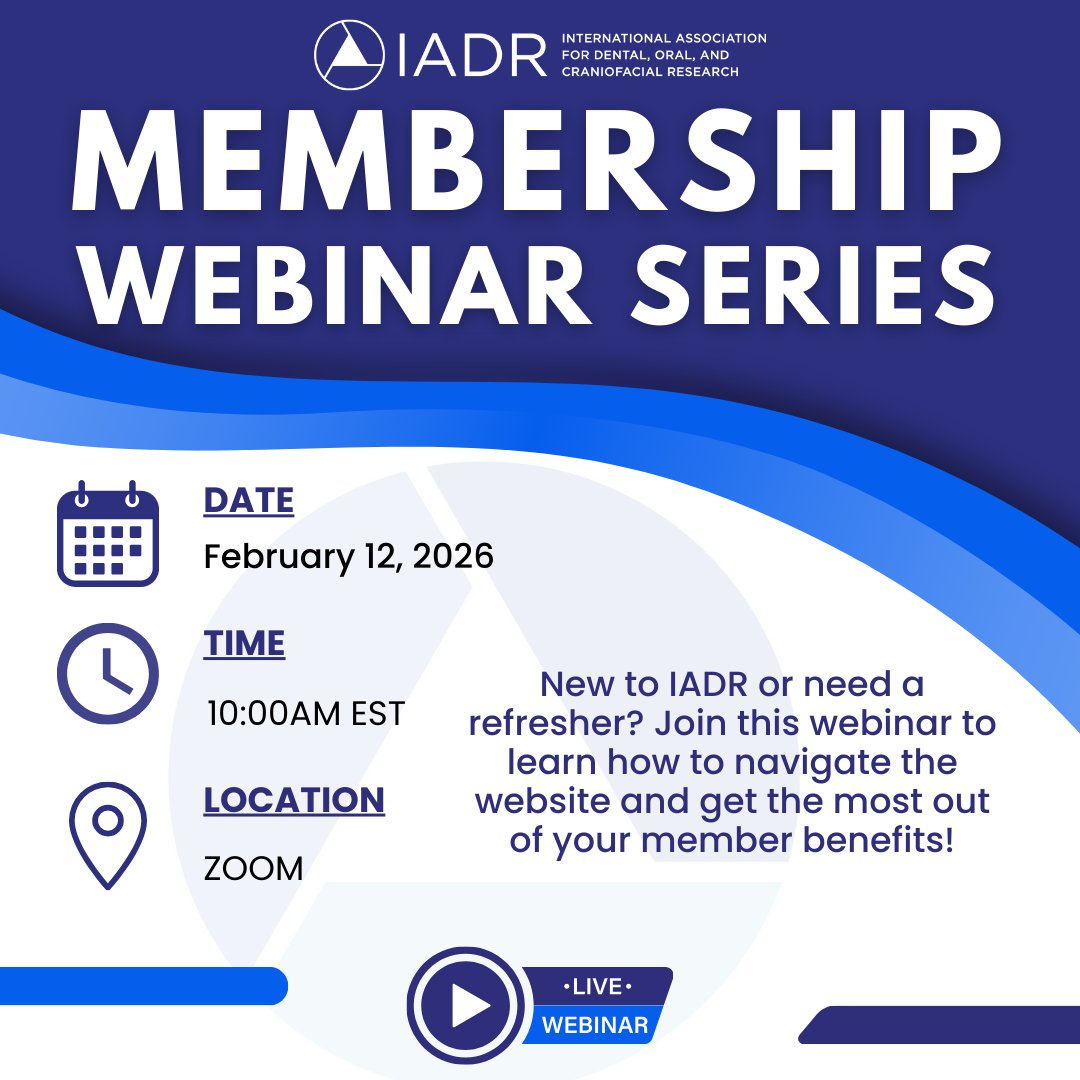 IADR INTERNATIONAL ASSOCIATION FOR DENTAL, ORAL, AND CRANIOFACIAL RESEARCH

MEMBERSHIP WEBINAR SERIES

DATE
February 12, 2026

TIME
10:00AM EST

LOCATION
ZOOM

New to IADR or need a refresher? Join this webinar to learn how to navigate the website and get the most out of your member benefits!

•LIVE•
WEBINAR